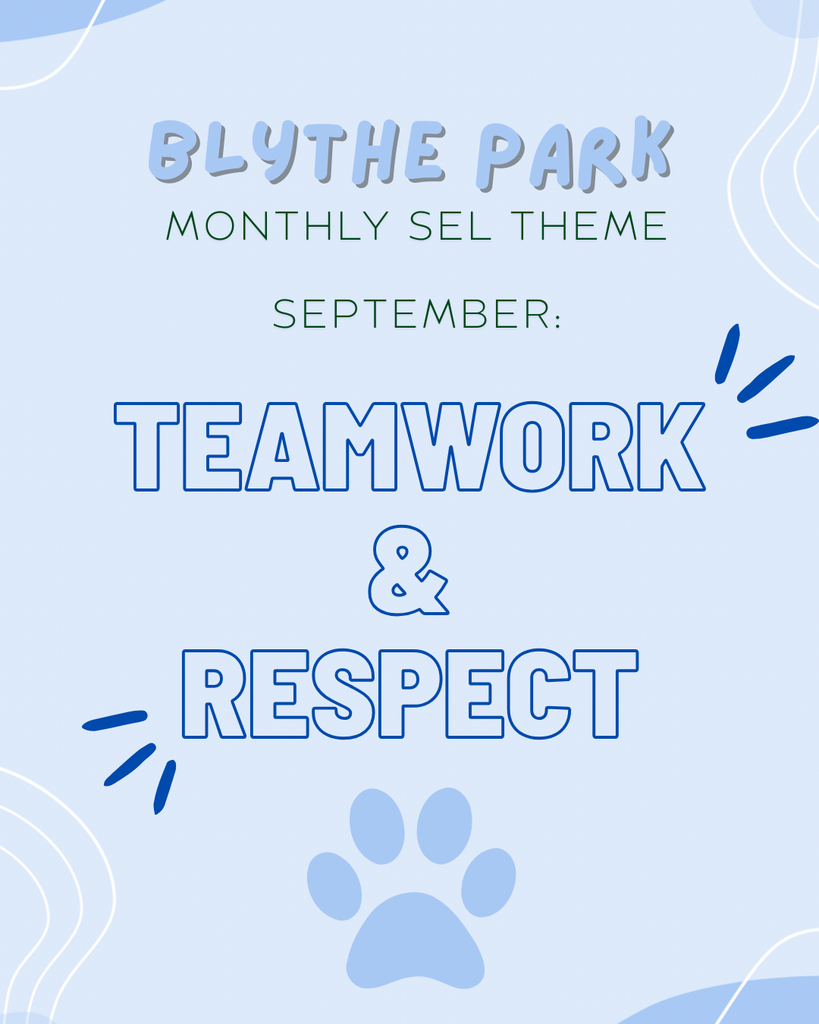 BLYTHE PARK
MONTHLY SEL THEME

SEPTEMBER:

TEAMWORK
&
RESPECT